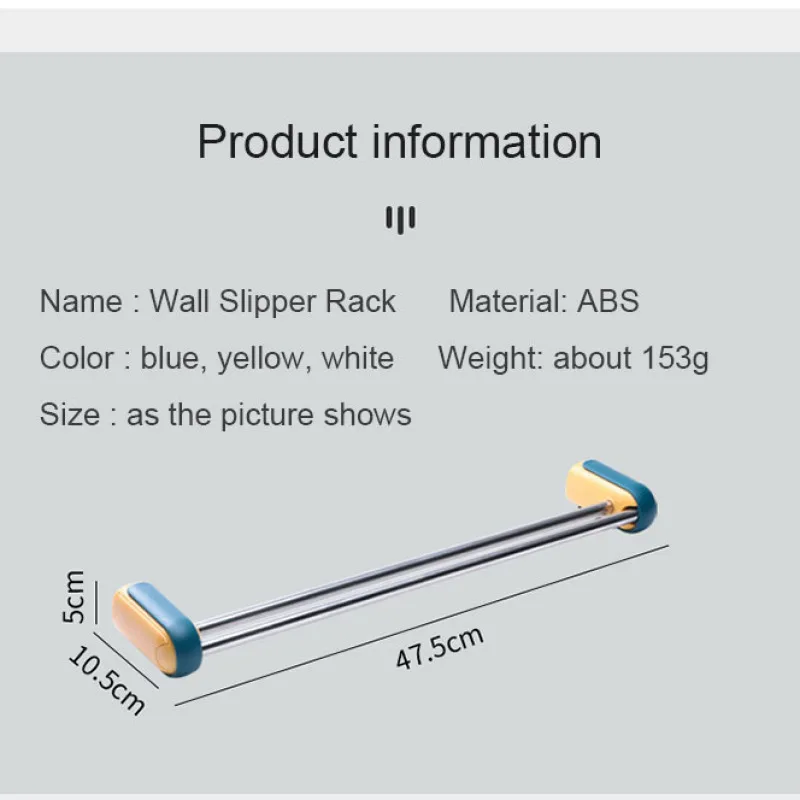 Product information

Name : Wall Slipper Rack Material: ABS

Color : blue, yellow, white Weight: about 153g

Size : as the picture shows

5cm

10.5cm

47.5cm